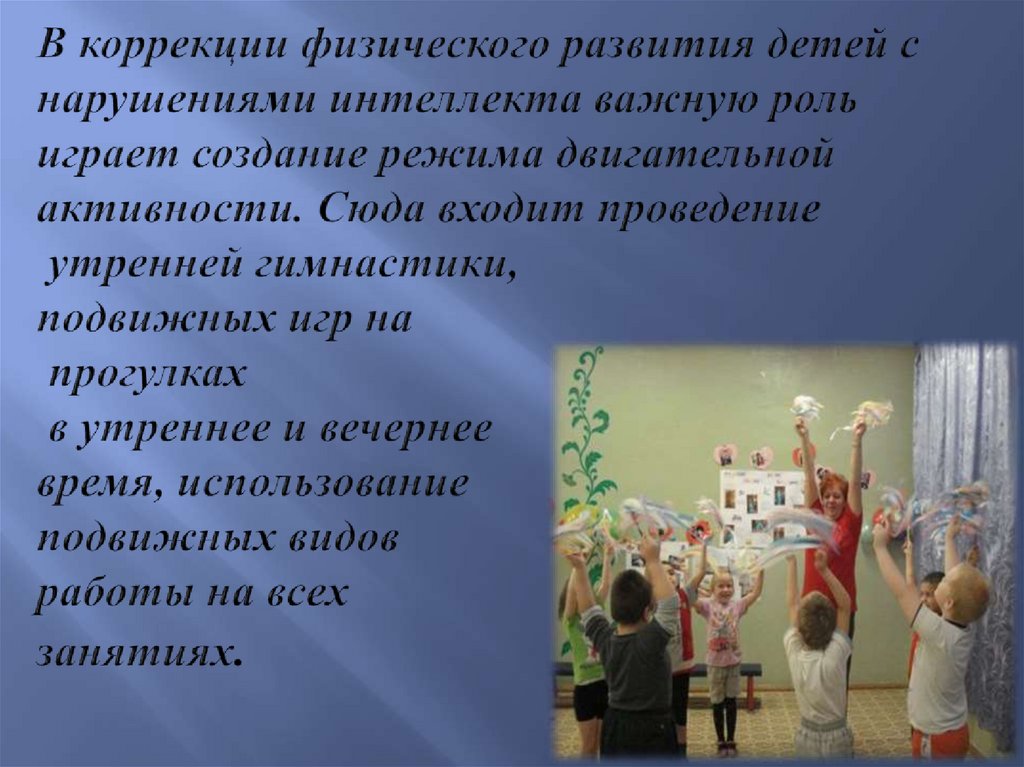 В коррекции физического развития детей с нарушениями интеллекта важную роль играет создание режима двигательной активности. Сюда входит проведение утренней гимнастики, подвижных игр на прогулках в утреннее и вечернее время, использование подвижных видов работы на всех занятиях.